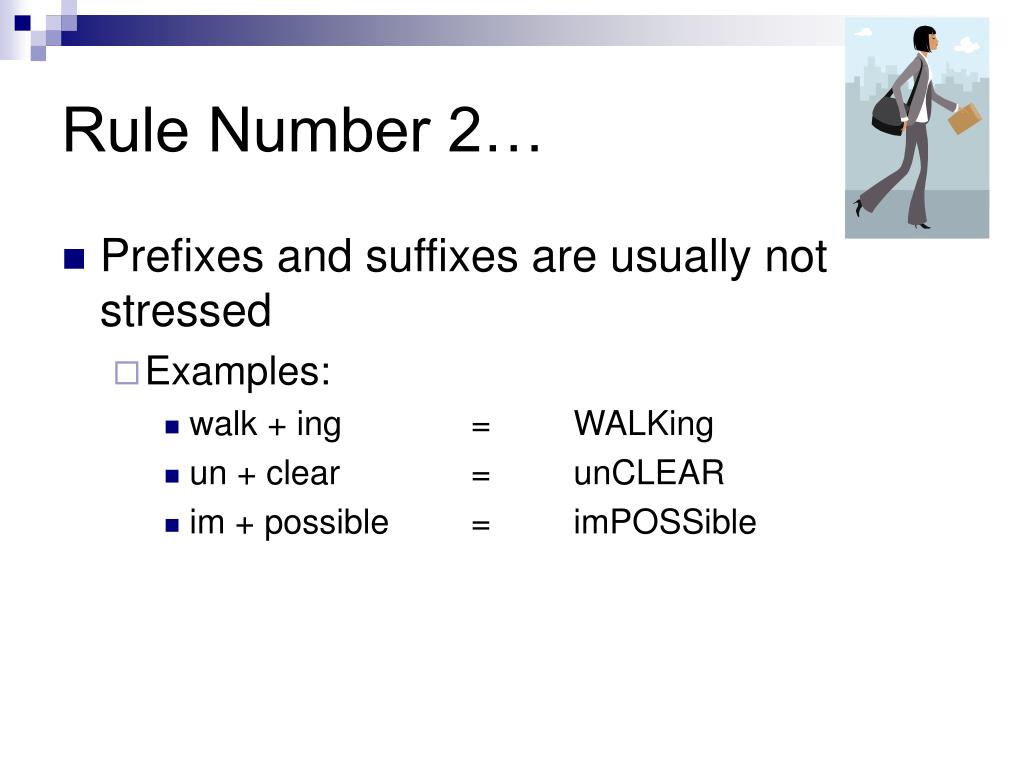 Rule Number 2…

Prefixes and suffixes are usually not stressed

Examples:

walk + ing = WALKing

un + clear = unCLEAR

im + possible = imPOSSible